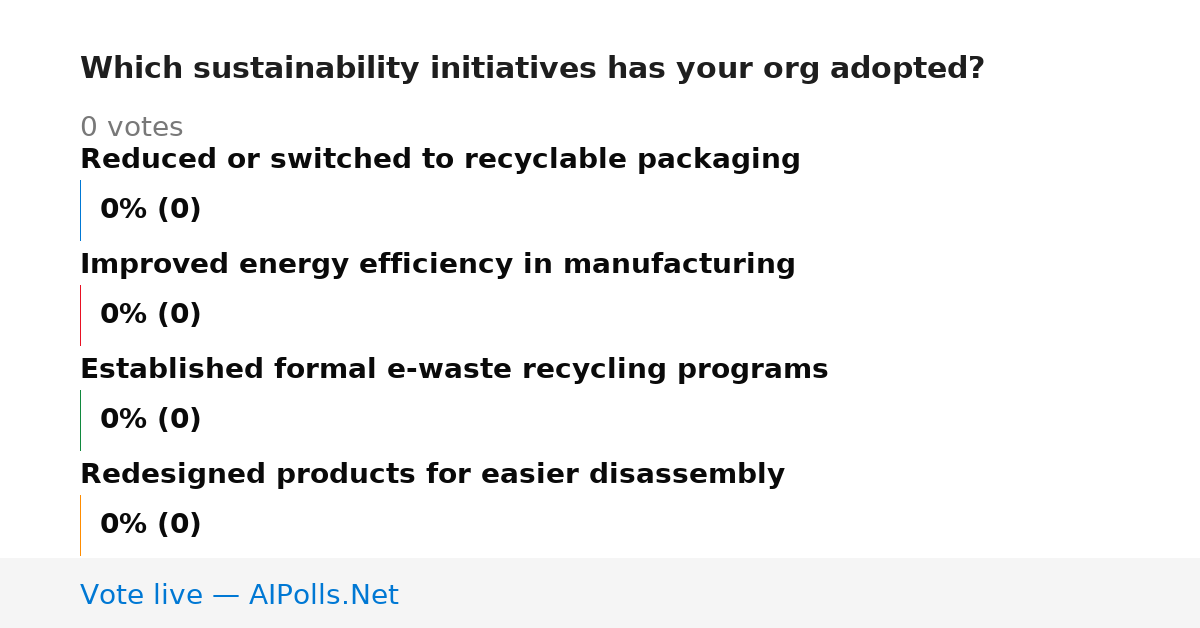 Which sustainability initiatives has your org adopted?

0 votes

Reduced or switched to recyclable packaging

0% (0)

Improved energy efficiency in manufacturing

0% (0)

Established formal e-waste recycling programs

0% (0)

Redesigned products for easier disassembly

0% (0)

Vote live — AIPolls.Net